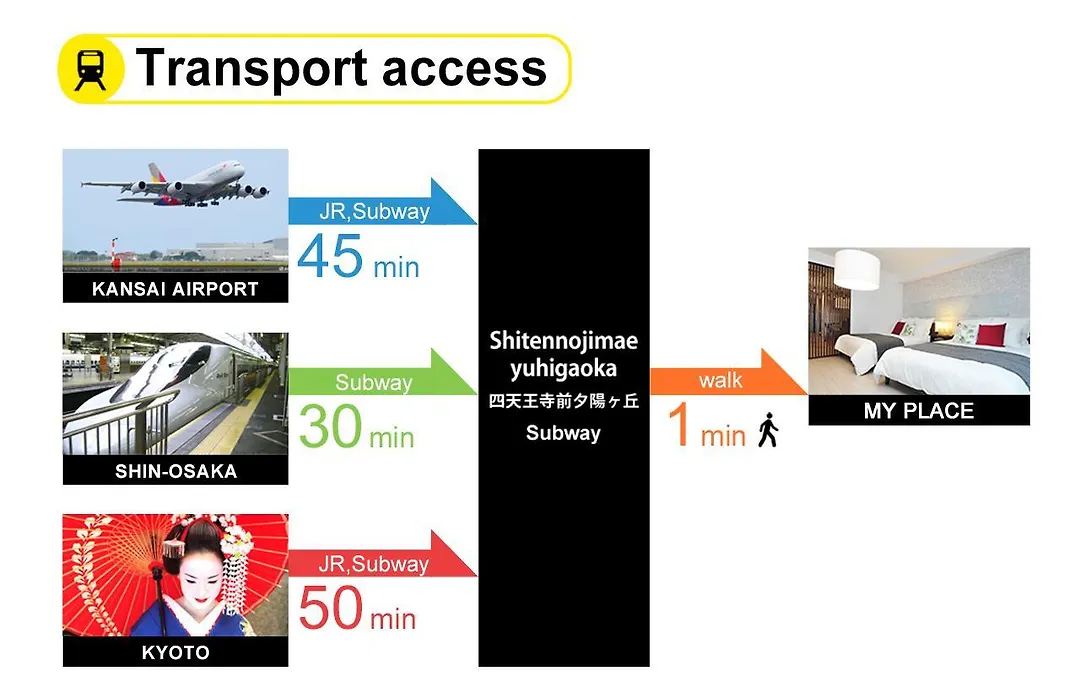 Transport access

KANSAI AIRPORT

JR,Subway

45 min

SHIN-OSAKA

Subway

30 min

KYOTO

JR,Subway

50 min

Shitennojimae yuhigaoka
四天王寺前夕陽ヶ丘
Subway

walk

1 min

MY PLACE